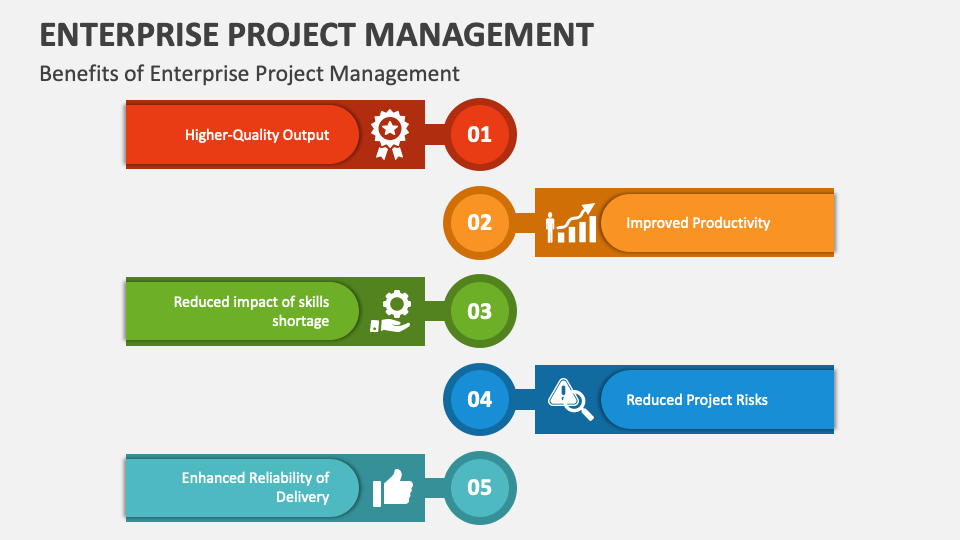 ENTERPRISE PROJECT MANAGEMENT

Benefits of Enterprise Project Management

Higher-Quality Output

01

02

Improved Productivity

Reduced impact of skills shortage

03

04

Reduced Project Risks

Enhanced Reliability of Delivery

05